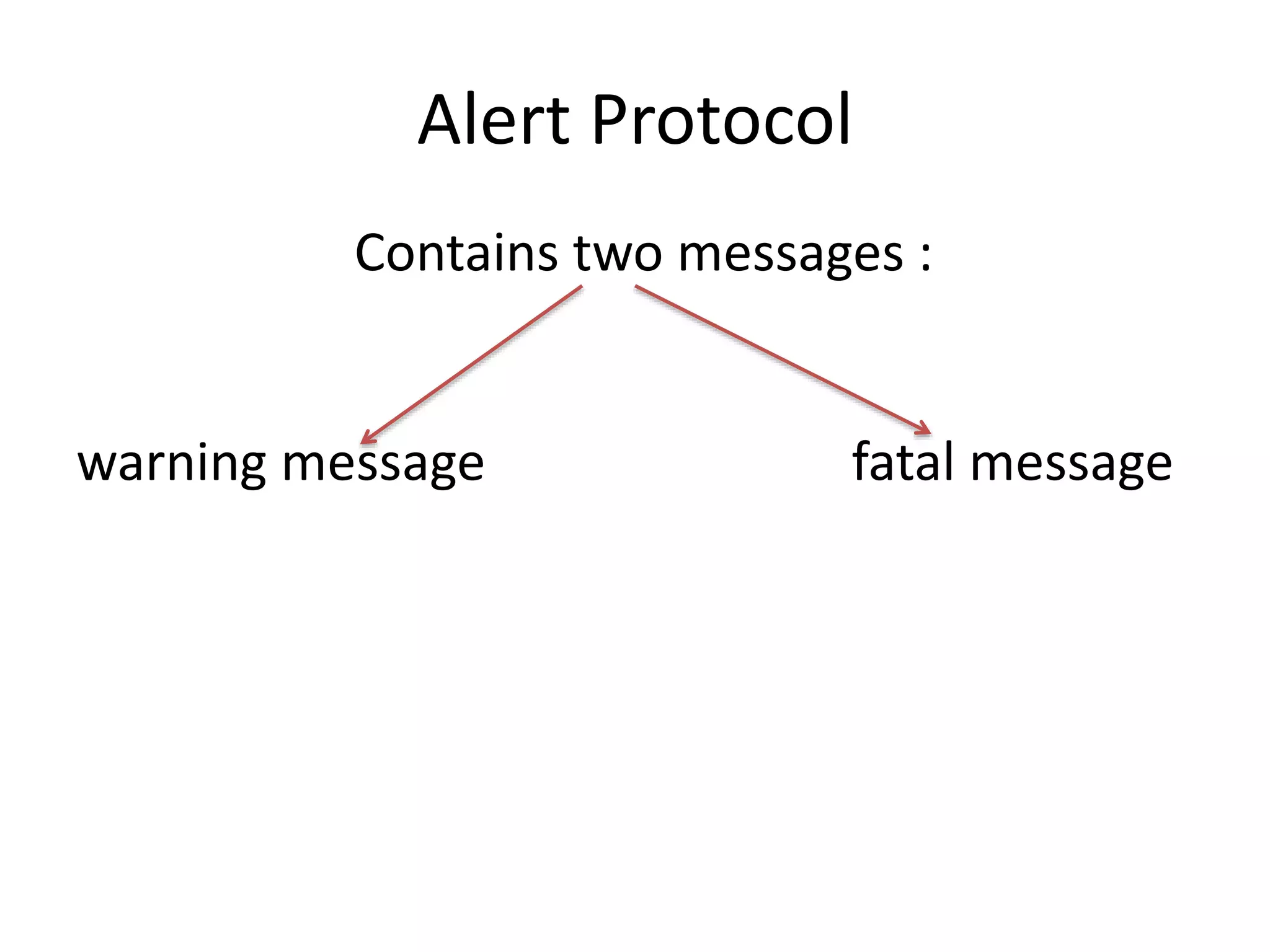 Alert Protocol

Contains two messages :

warning message

fatal message